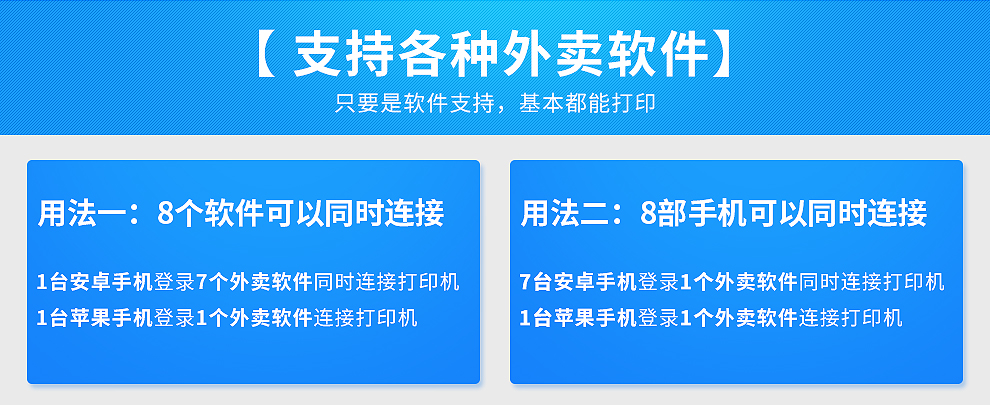 【 支持各种外卖软件】
只要是软件支持，基本都能打印

用法一：8个软件可以同时连接

1台安卓手机登录7个外卖软件同时连接打印机
1台苹果手机登录1个外卖软件连接打印机

用法二：8部手机可以同时连接

7台安卓手机登录1个外卖软件同时连接打印机
1台苹果手机登录1个外卖软件连接打印机